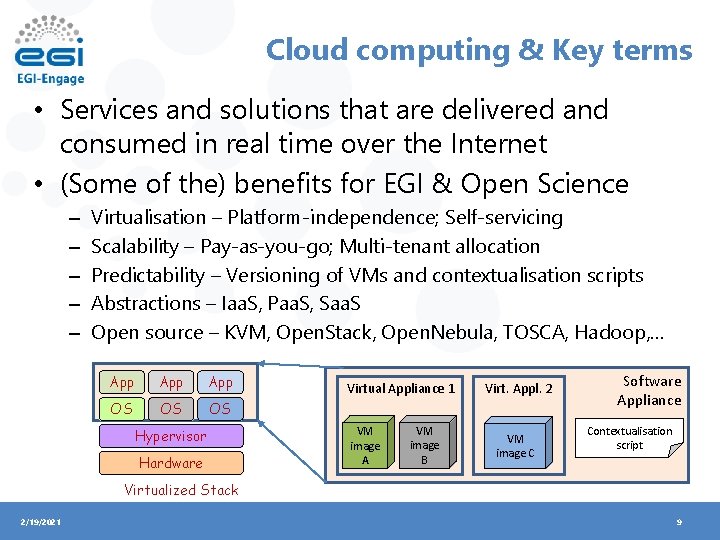 egi
EGI-Engage

Cloud computing & Key terms

• Services and solutions that are delivered and consumed in real time over the Internet
• (Some of the) benefits for EGI & Open Science
– Virtualisation – Platform-independence; Self-servicing
– Scalability – Pay-as-you-go; Multi-tenant allocation
– Predictability – Versioning of VMs and contextualisation scripts
– Abstractions – IaaS, PaaS, SaaS
– Open source – KVM, OpenStack, OpenNebula, TOSCA, Hadoop,...

App App App
OS OS OS
Hypervisor
Hardware
Virtualized Stack

Virtual Appliance 1
VM image A
VM image B
Virt. Appl. 2
VM image C
Software Appliance
Contextualisation script

2/19/2021
9